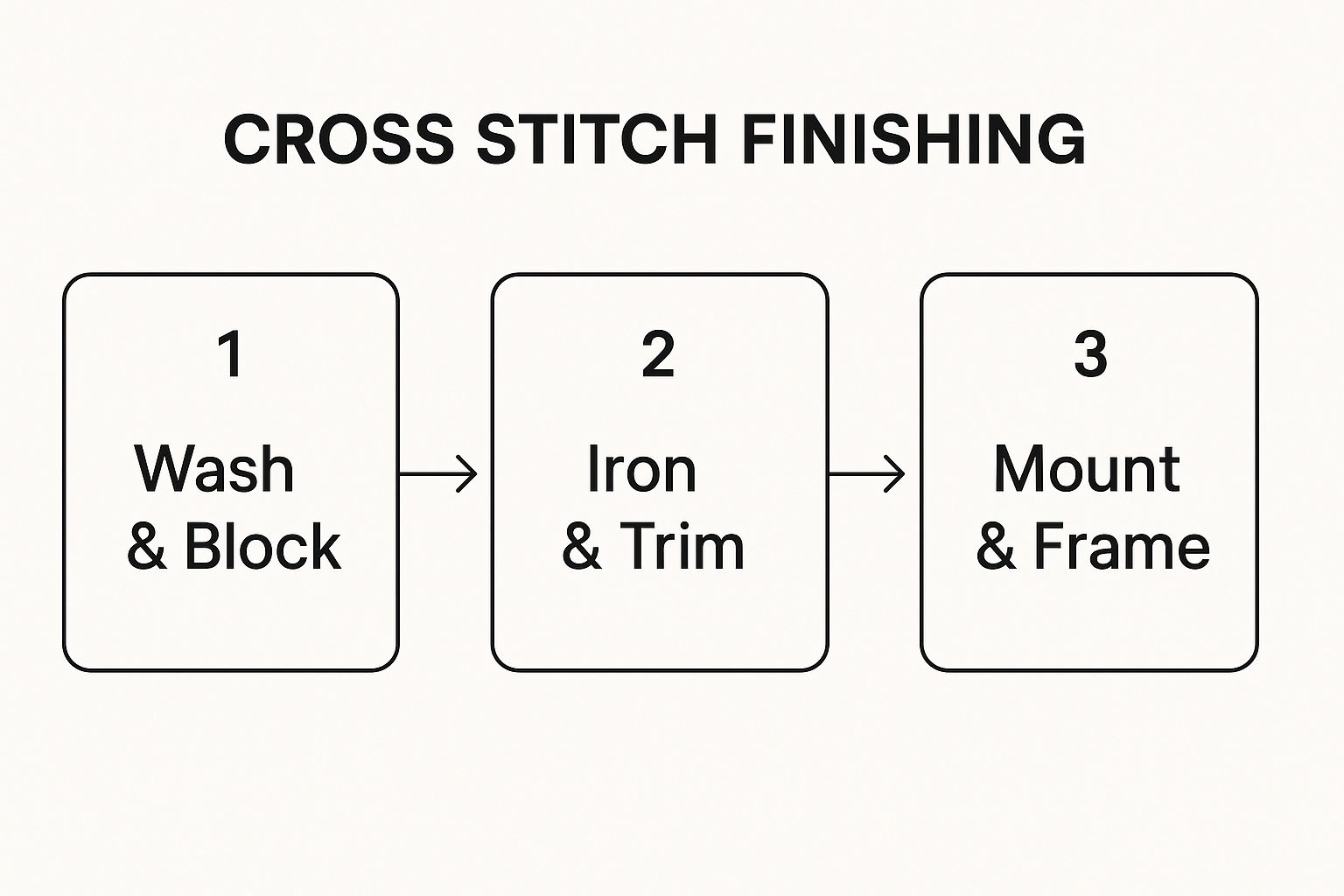 CROSS STITCH FINISHING

1
Wash & Block

2
Iron & Trim

3
Mount & Frame